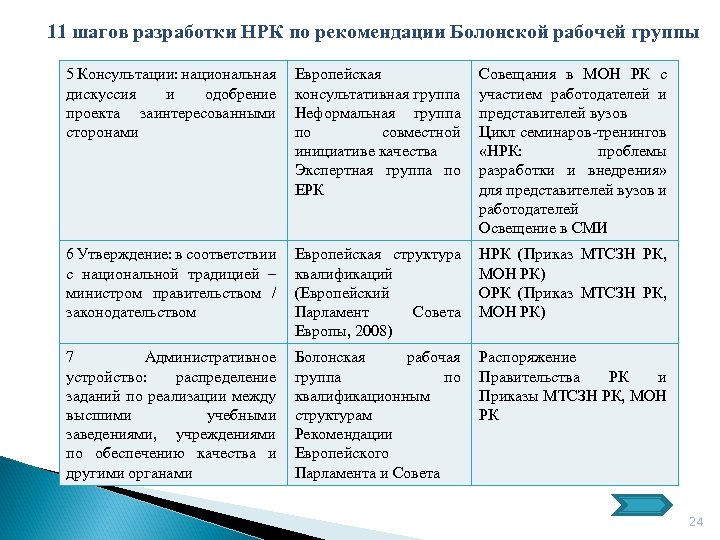 11 шагов разработки НРК по рекомендации Болонской рабочей группы

| | | |
|---|---|---|
| 5 Консультации: национальная дискуссия и одобрение проекта заинтересованными сторонами | Европейская консультативная группа Неформальная группа по совместной инициативе качества Экспертная группа по ЕРК | Совещания в МОН РК с участием работодателей и представителей вузов Цикл семинаров-тренингов «НРК: проблемы разработки и внедрения» для представителей вузов и работодателей Освещение в СМИ |
| 6 Утверждение: в соответствии с национальной традицией – министром правительством / законодательством | Европейская структура квалификаций (Европейский Парламент Совета Европы, 2008) | НРК (Приказ МТСЗН РК, МОН РК) ОРК (Приказ МТСЗН РК, МОН РК) |
| 7 Административное устройство: распределение заданий по реализации между высшими учебными заведениями, учреждениями по обеспечению качества и другими органами | Болонская рабочая группа по квалификационным структурам Рекомендации Европейского Парламента и Совета | Распоряжение Правительства РК и Приказы МТСЗН РК, МОН РК |

24